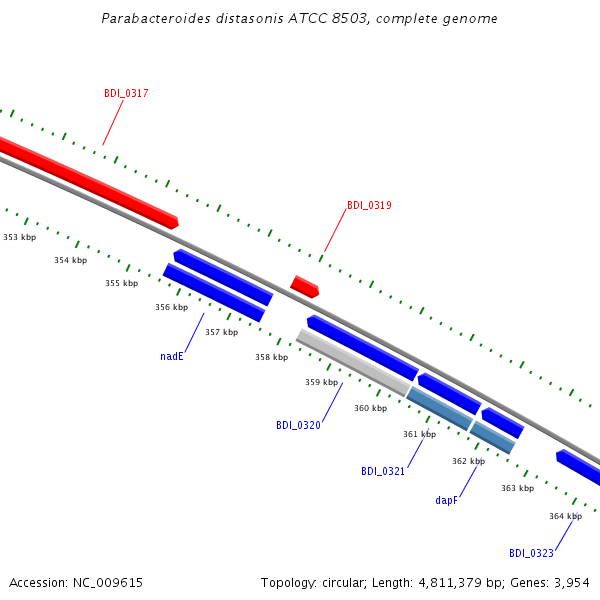 Parabacteroides distasonis ATCC 8503, complete genome

BDI_0317

BDI_0319

353 kbp
354 kbp
355 kbp
356 kbp
357 kbp
358 kbp
359 kbp
360 kbp
361 kbp
362 kbp
363 kbp
364 kbp

nadE

BDI_0320

BDI_0321

dapF

BDI_0323

Accession: NC_009615

Topology: circular; Length: 4,811,379 bp; Genes: 3,954